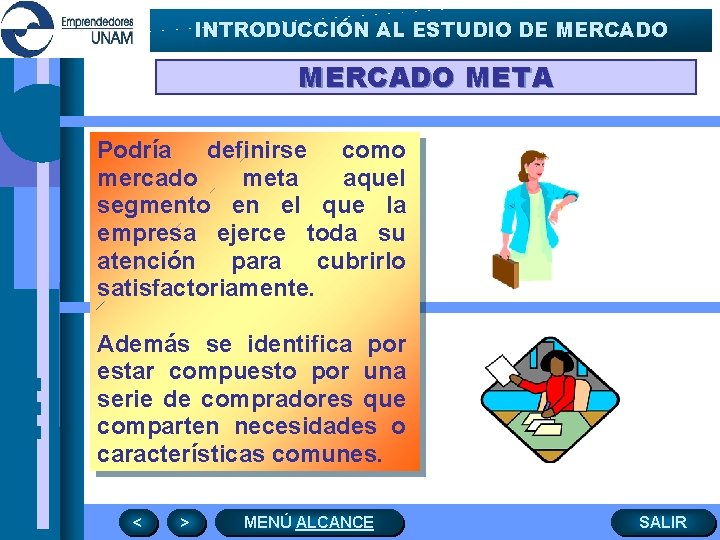 Emprendedores UNAM

INTRODUCCIÓN AL ESTUDIO DE MERCADO

MERCADO META

Podría definirse como mercado meta aquel segmento en el que la empresa ejerce toda su atención para cubrirlo satisfactoriamente.

Además se identifica por estar compuesto por una serie de compradores que comparten necesidades o características comunes.

<

>

MENÚ ALCANCE

SALIR